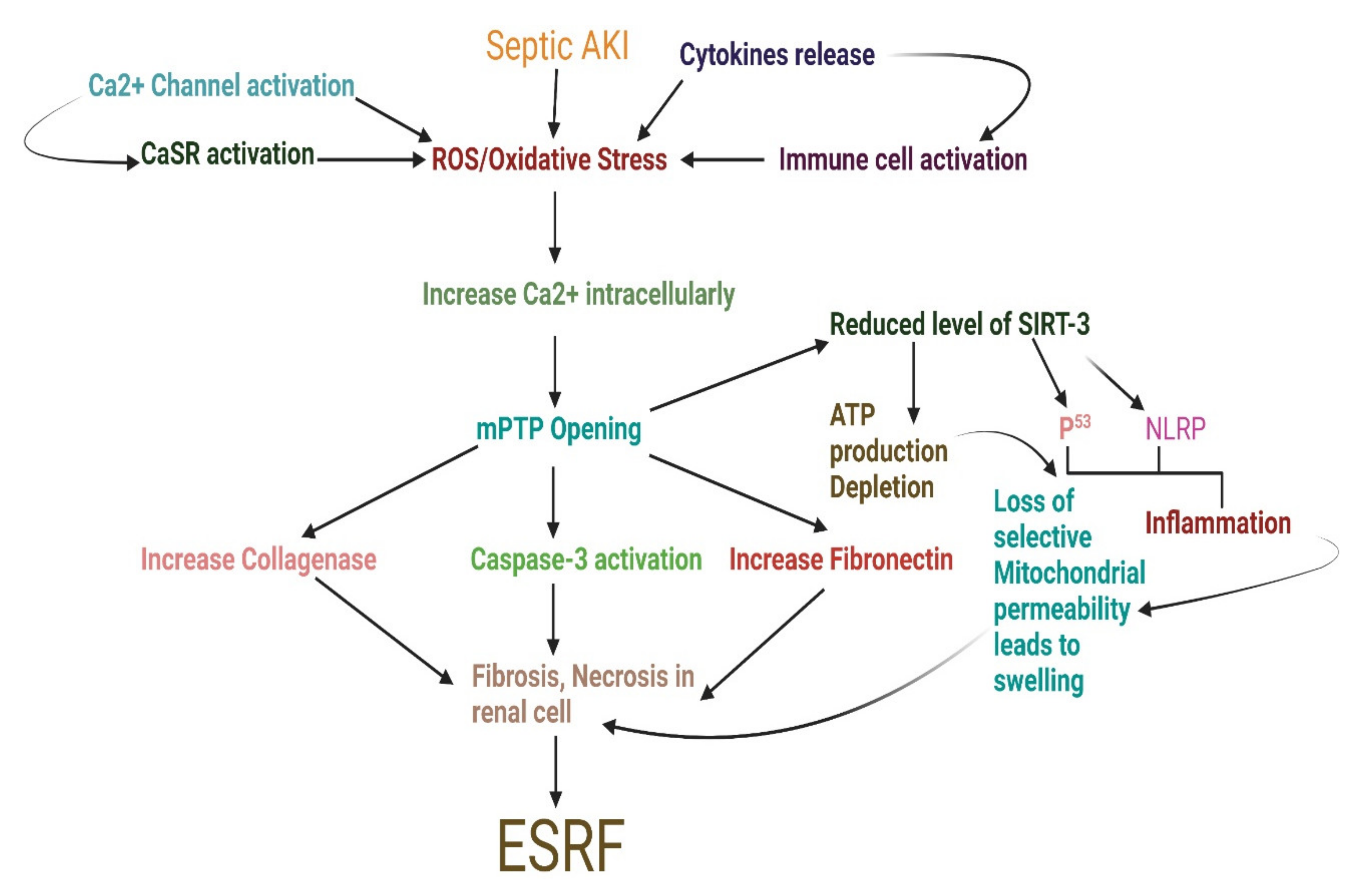 Septic AKI

Cytokines release

Ca2+ Channel activation

CaSR activation

ROS/Oxidative Stress

Immune cell activation

Increase Ca2+ intracellularly

Reduced level of SIRT-3

mPTP Opening

ATP production Depletion

$P^{53}$

NLRP

Loss of selective Mitochondrial permeability leads to swelling

Inflammation

Increase Collagenase

Caspase-3 activation

Increase Fibronectin

Fibrosis, Necrosis in renal cell

ESRF